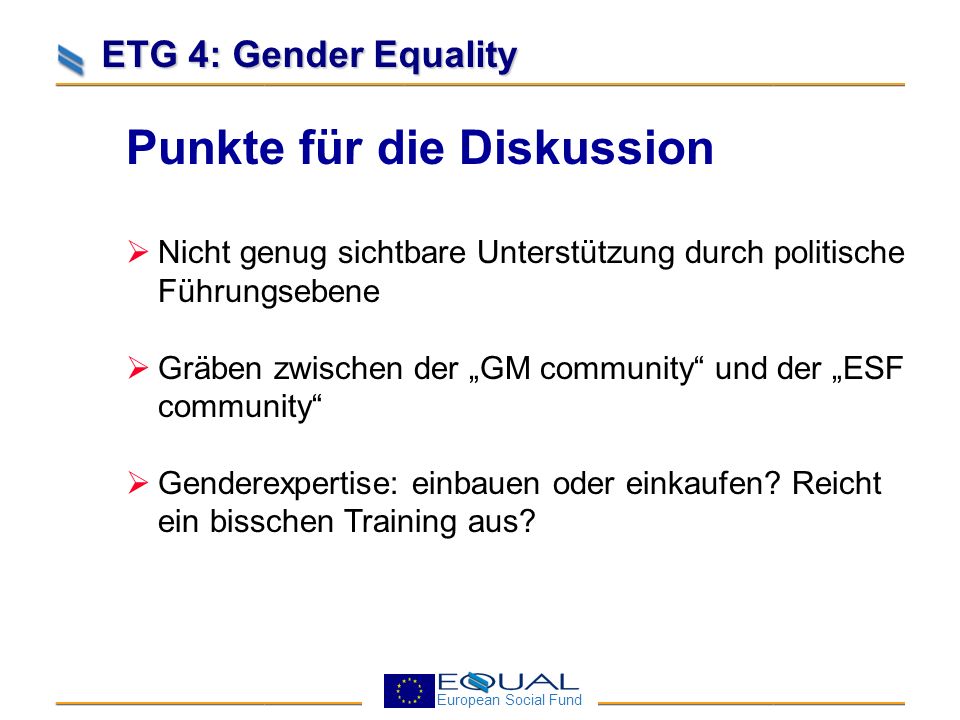 ETG 4: Gender Equality

Punkte für die Diskussion

➢ Nicht genug sichtbare Unterstützung durch politische Führungsebene

➢ Gräben zwischen der „GM community“ und der „ESF community“

➢ Genderexpertise: einbauen oder einkaufen? Reicht ein bisschen Training aus?

EQUAL
European Social Fund